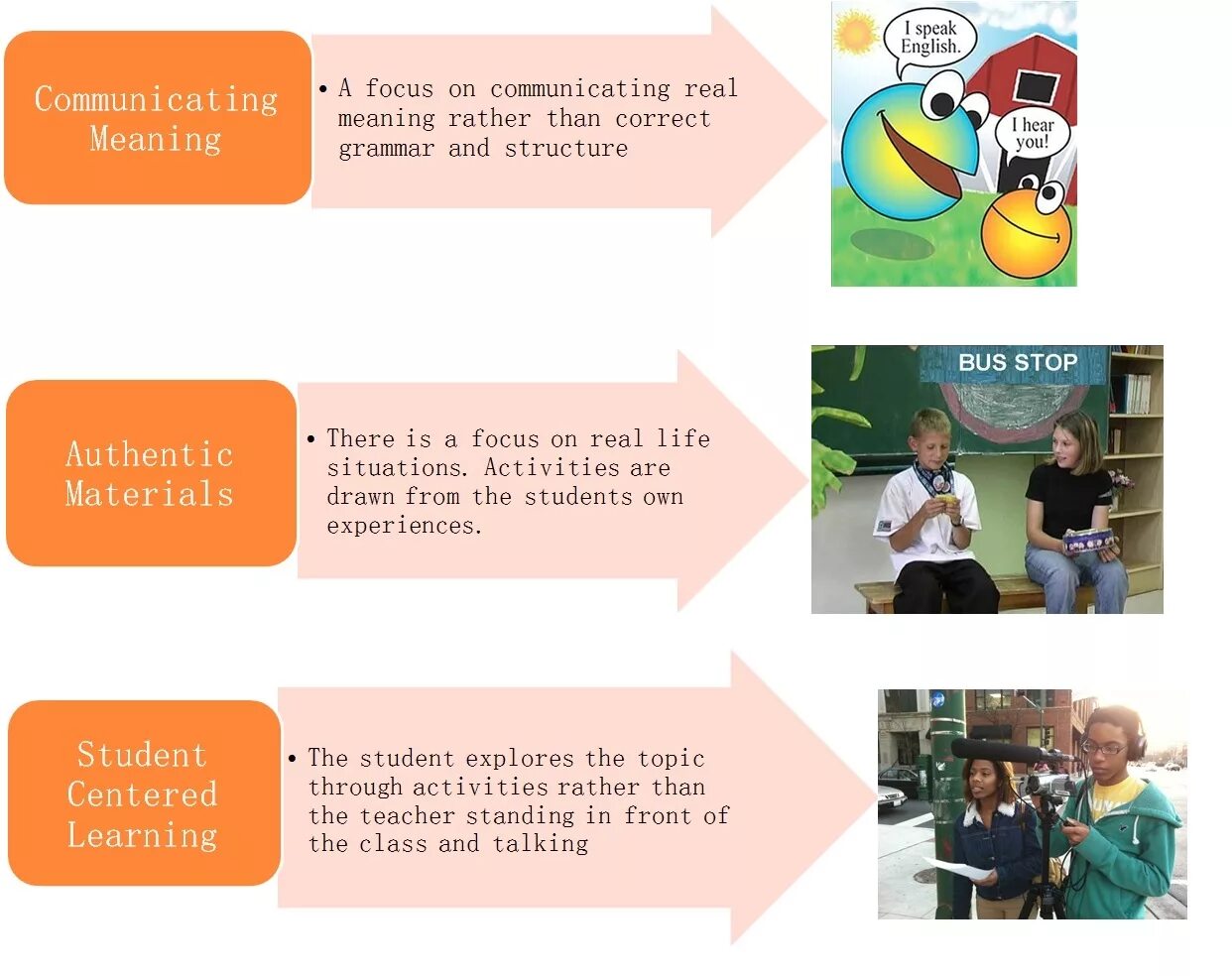 Communicating Meaning

• A focus on communicating real meaning rather than correct grammar and structure

I speak English.

I hear you!

Authentic Materials

• There is a focus on real life situations. Activities are drawn from the students own experiences.

BUS STOP

Student Centered Learning

• The student explores the topic through activities rather than the teacher standing in front of the class and talking